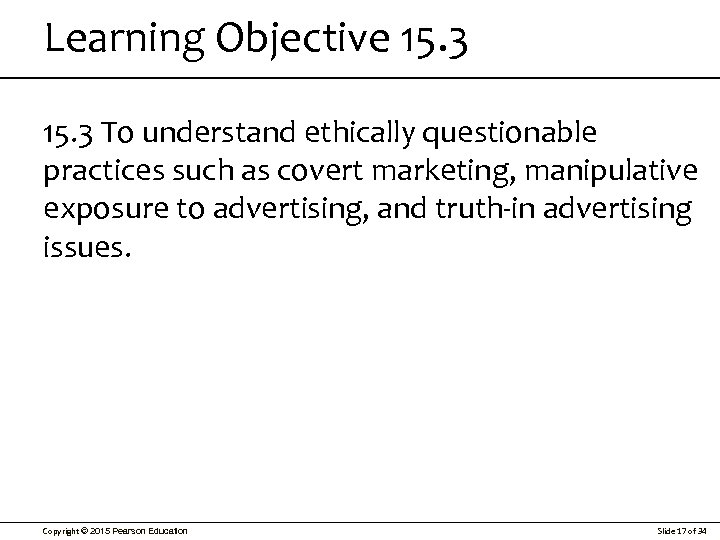 Learning Objective 15.3

15.3 To understand ethically questionable practices such as covert marketing, manipulative exposure to advertising, and truth-in advertising issues.

Copyright © 2015 Pearson Education

Slide 17 of 34